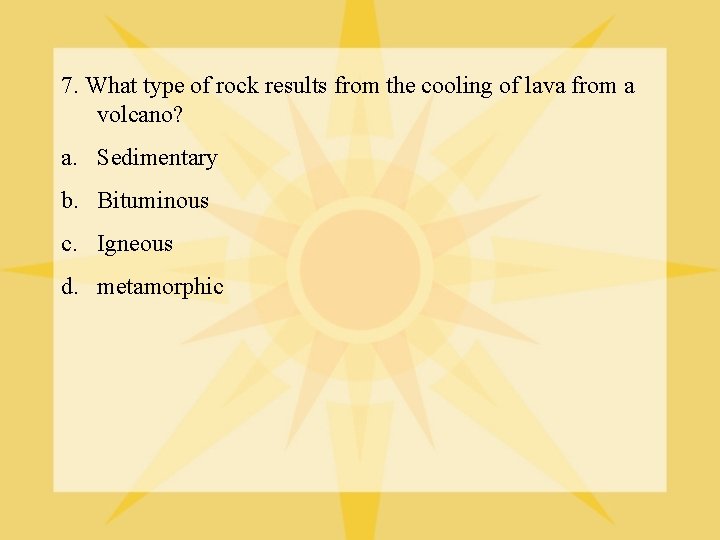 7. What type of rock results from the cooling of lava from a volcano?

a. Sedimentary

b. Bituminous

c. Igneous

d. metamorphic